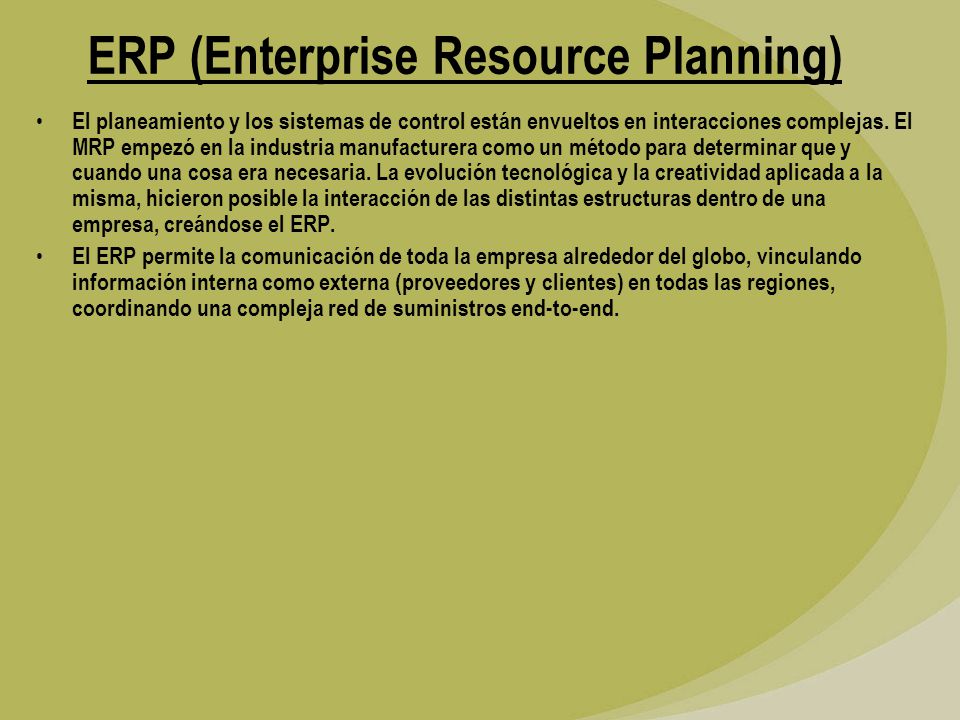 ERP (Enterprise Resource Planning)

• El planeamiento y los sistemas de control están envueltos en interacciones complejas. El MRP empezó en la industria manufacturera como un método para determinar que y cuando una cosa era necesaria. La evolución tecnológica y la creatividad aplicada a la misma, hicieron posible la interacción de las distintas estructuras dentro de una empresa, creándose el ERP.

• El ERP permite la comunicación de toda la empresa alrededor del globo, vinculando información interna como externa (proveedores y clientes) en todas las regiones, coordinando una compleja red de suministros end-to-end.